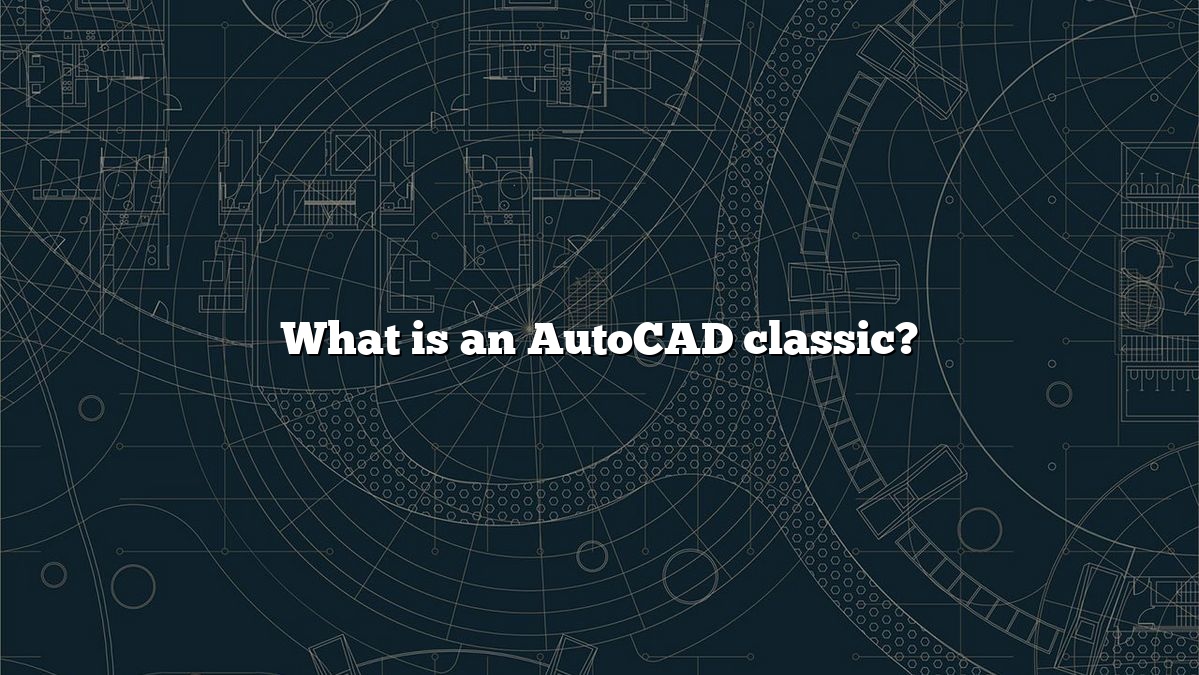 What is an AutoCAD classic?